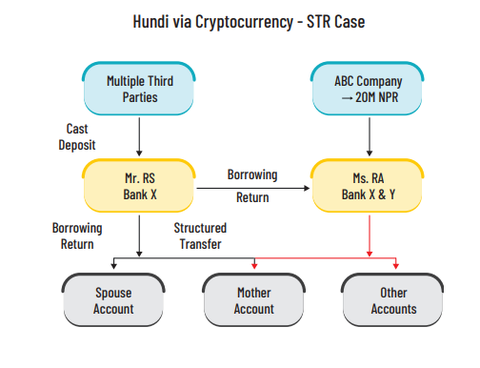 Hundi via Cryptocurrency - STR Case

Multiple Third Parties

ABC Company → 20M NPR

Cast Deposit

Mr. RS Bank X

Borrowing

Return

Ms. RA Bank X & Y

Borrowing Return

Structured Transfer

Spouse Account

Mother Account

Other Accounts